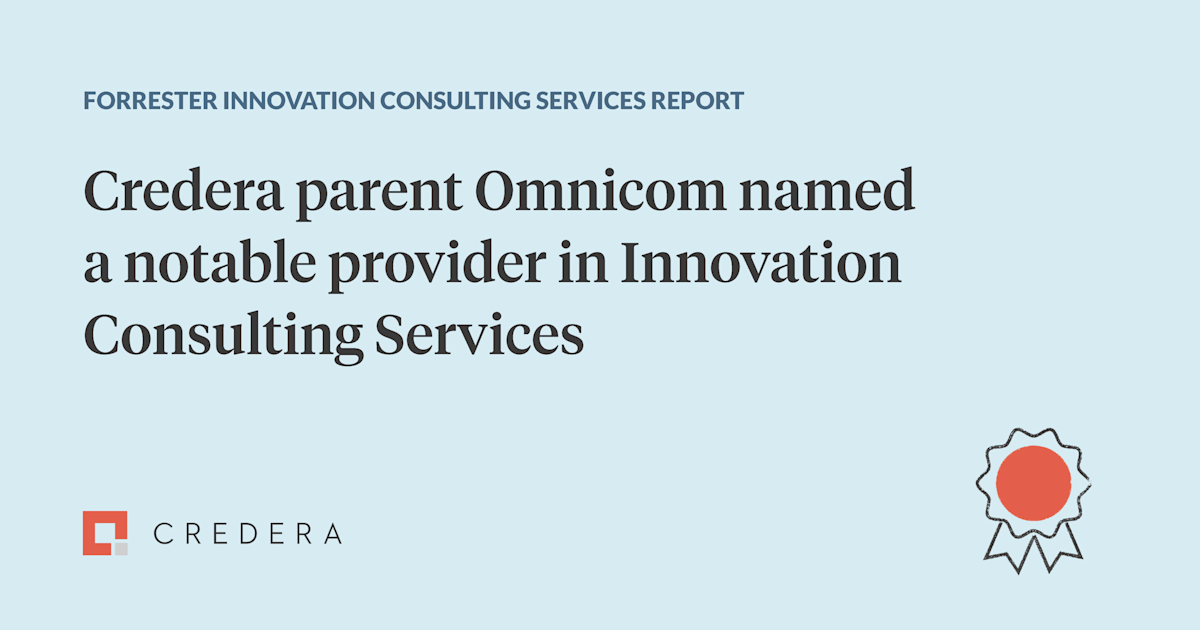 FORRESTER INNOVATION CONSULTING SERVICES REPORT

Credera parent Omnicom named a notable provider in Innovation Consulting Services

CREDERA